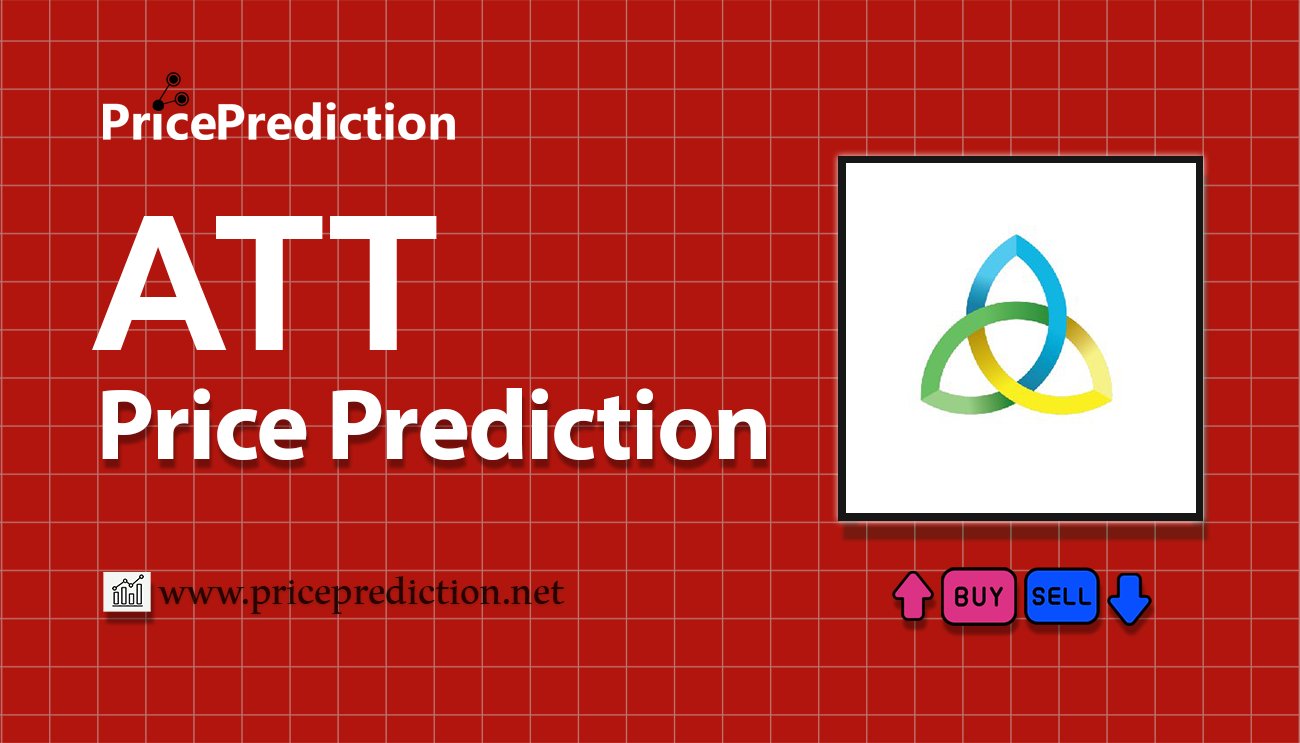 PricePrediction

ATT
Price Prediction

www.priceprediction.net

BUY SELL